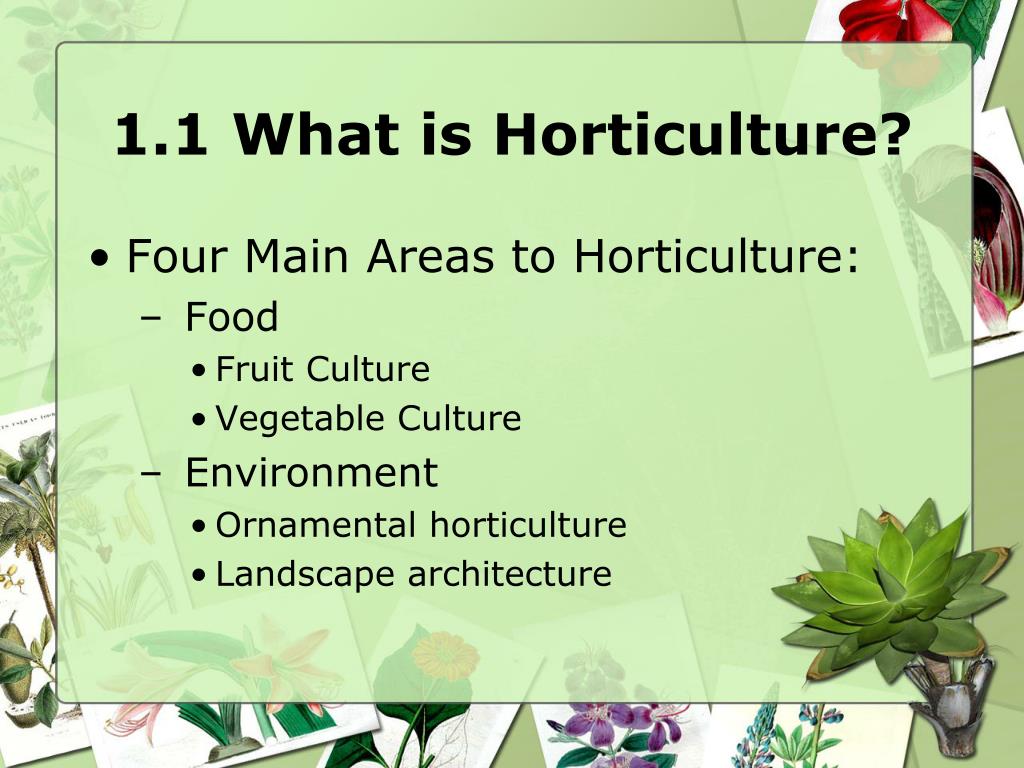 1.1 What is Horticulture?

• Four Main Areas to Horticulture:
– Food
• Fruit Culture
• Vegetable Culture
– Environment
• Ornamental horticulture
• Landscape architecture